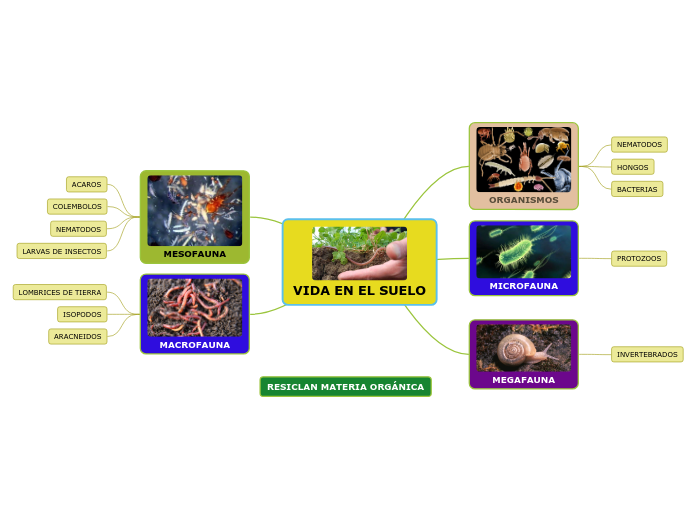 VIDA EN EL SUELO

MESOFAUNA

ACAROS

COLEMBOLOS

NEMATODOS

LARVAS DE INSECTOS

MACROFAUNA

LOMBRICES DE TIERRA

ISOPODOS

ARACNEIDOS

ORGANISMOS

NEMATODOS

HONGOS

BACTERIAS

MICROFAUNA

PROTOZOOS

MEGAFAUNA

INVERTEBRADOS

RESICLAN MATERIA ORGÁNICA